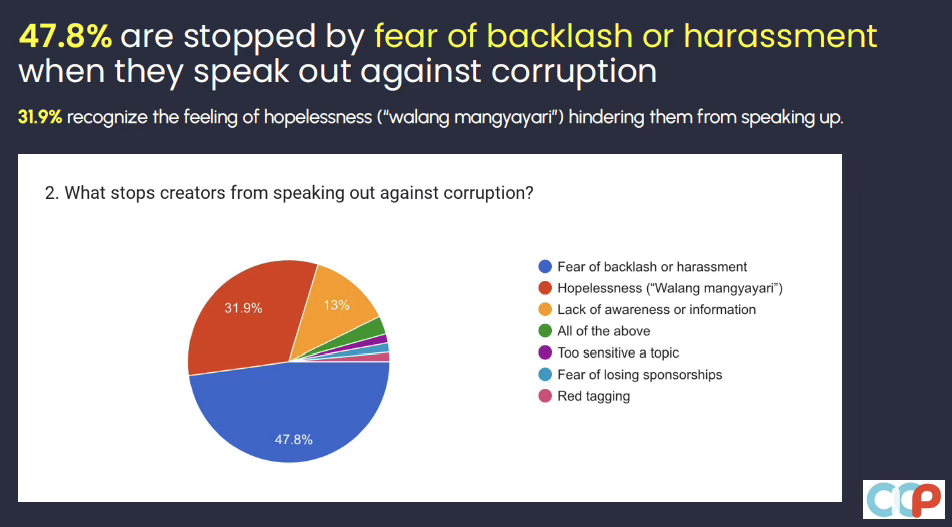 47.8% are stopped by fear of backlash or harassment when they speak out against corruption

31.9% recognize the feeling of hopelessness ("walang mangyayari") hindering them from speaking up.

2. What stops creators from speaking out against corruption?

31.9%
13%
47.8%

Fear of backlash or harassment
Hopelessness ("Walang mangyayari")
Lack of awareness or information
All of the above
Too sensitive a topic
Fear of losing sponsorships
Red tagging

CCP